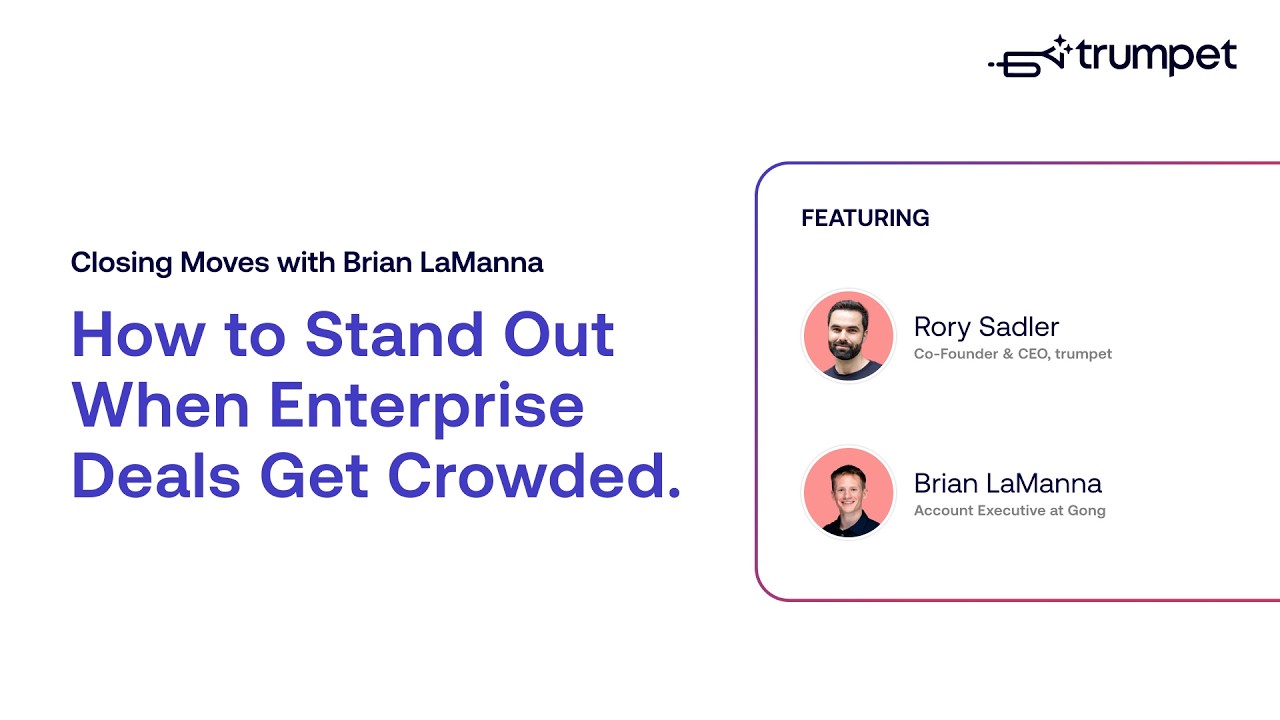 trumpet

Closing Moves with Brian LaManna

How to Stand Out When Enterprise Deals Get Crowded.

FEATURING

Rory Sadler
Co-Founder & CEO, trumpet

Brian LaManna
Account Executive at Gong